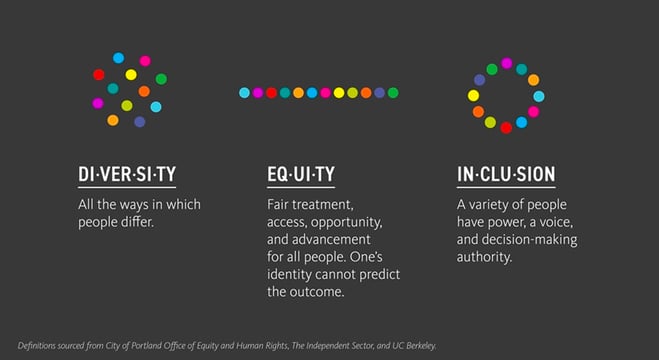 DI·VER·SI·TY

All the ways in which people differ.

EQ·UI·TY

Fair treatment, access, opportunity, and advancement for all people. One's identity cannot predict the outcome.

IN·CLU·SION

A variety of people have power, a voice, and decision-making authority.

Definitions sourced from City of Portland Office of Equity and Human Rights, The Independent Sector, and UC Berkeley.